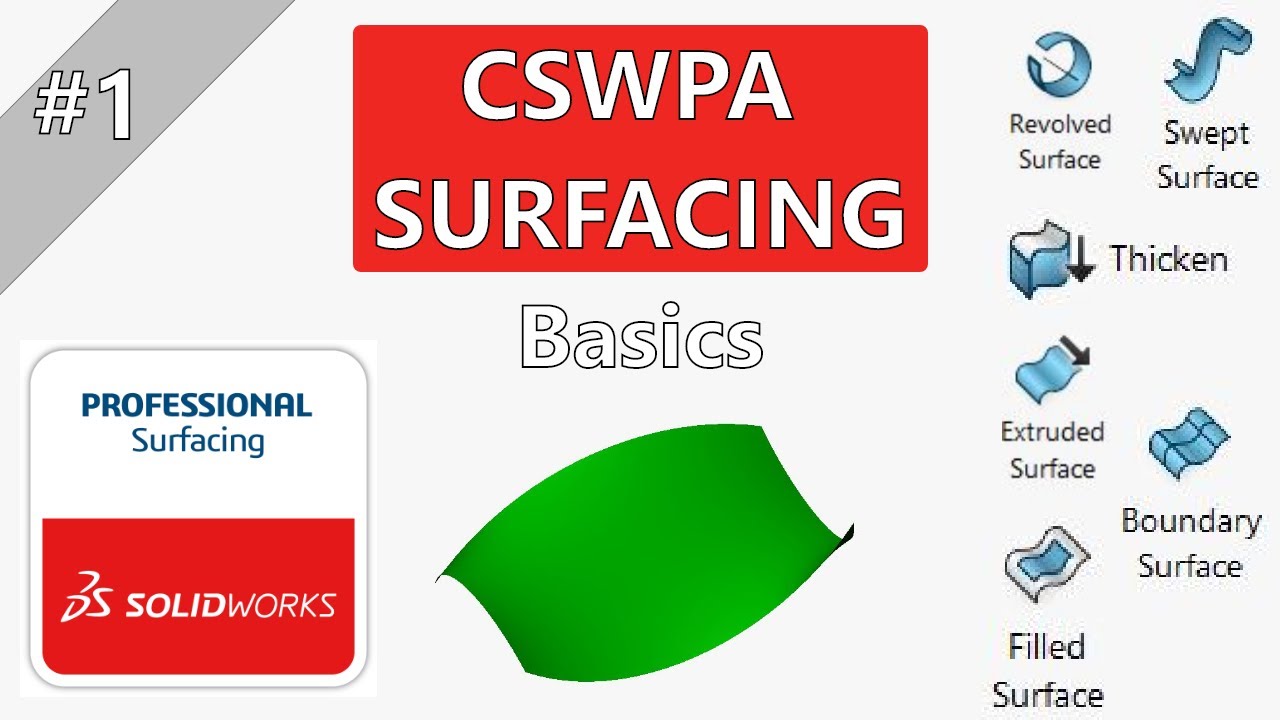 #1

CSWPA SURFACING

Basics

PROFESSIONAL
Surfacing

3DS SOLIDWORKS

Revolved Surface

Swept Surface

Thicken

Extruded Surface

Boundary Surface

Filled Surface